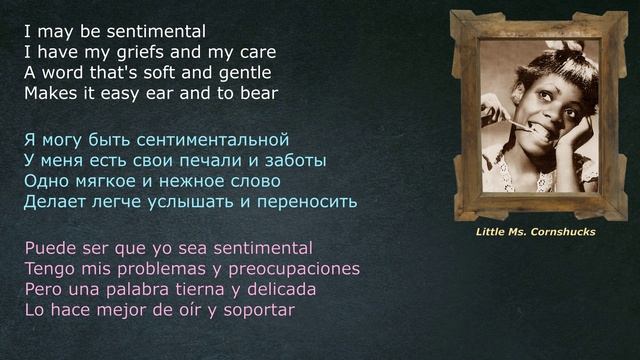 I may be sentimental
I have my griefs and my care
A word that's soft and gentle
Makes it easy ear and to bear

Я могу быть сентиментальной
У меня есть свои печали и заботы
Одно мягкое и нежное слово
Делает легче услышать и переносить

Puede ser que yo sea sentimental
Tengo mis problemas y preocupaciones
Pero una palabra tierna y delicada
Lo hace mejor de oír y soportar

Little Ms. Cornshucks